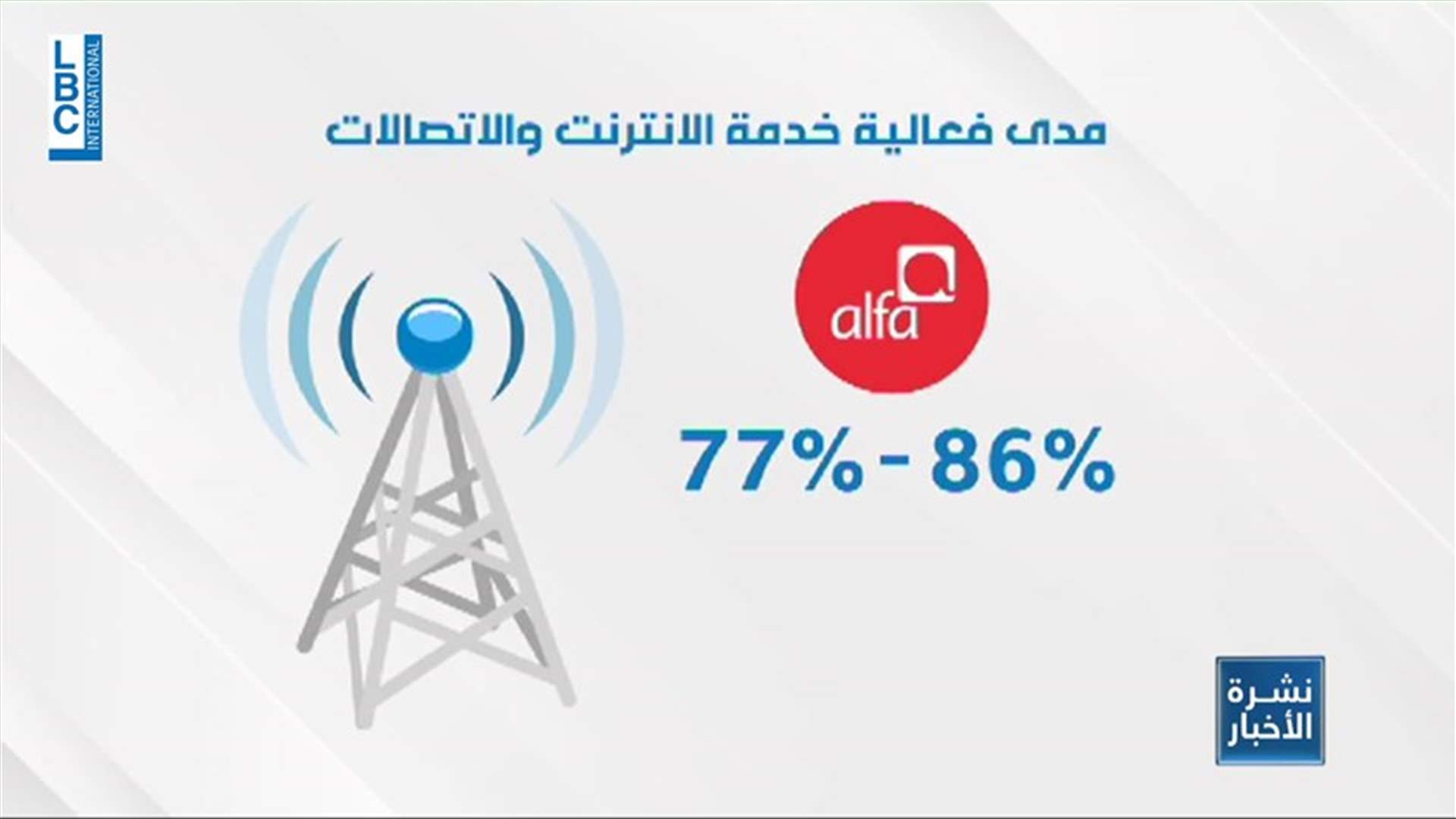 LBC INTERNATIONAL

مدى فعالية خدمة الانترنت والاتصالات

alfa

77% - 86%

نشرة الأخبار